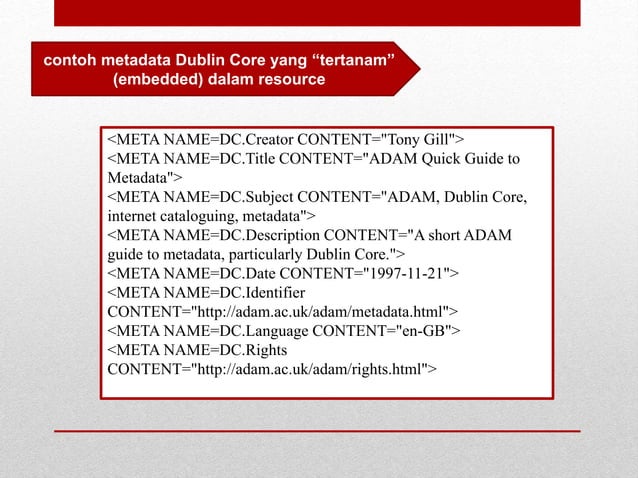 contoh metadata Dublin Core yang “tertanam” (embedded) dalam resource

<META NAME=DC.Creator CONTENT="Tony Gill">
<META NAME=DC.Title CONTENT="ADAM Quick Guide to Metadata">
<META NAME=DC.Subject CONTENT="ADAM, Dublin Core, internet cataloguing, metadata">
<META NAME=DC.Description CONTENT="A short ADAM guide to metadata, particularly Dublin Core.">
<META NAME=DC.Date CONTENT="1997-11-21">
<META NAME=DC.Identifier CONTENT="http://adam.ac.uk/adam/metadata.html">
<META NAME=DC.Language CONTENT="en-GB">
<META NAME=DC.Rights CONTENT="http://adam.ac.uk/adam/rights.html">